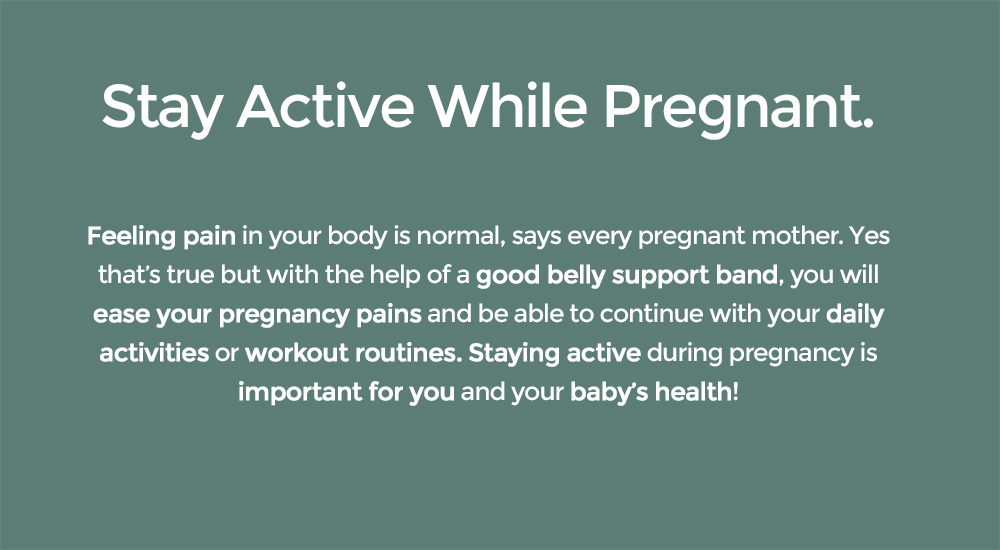 Stay Active While Pregnant.

Feeling pain in your body is normal, says every pregnant mother. Yes that's true but with the help of a good belly support band, you will ease your pregnancy pains and be able to continue with your daily activities or workout routines. Staying active during pregnancy is important for you and your baby's health!